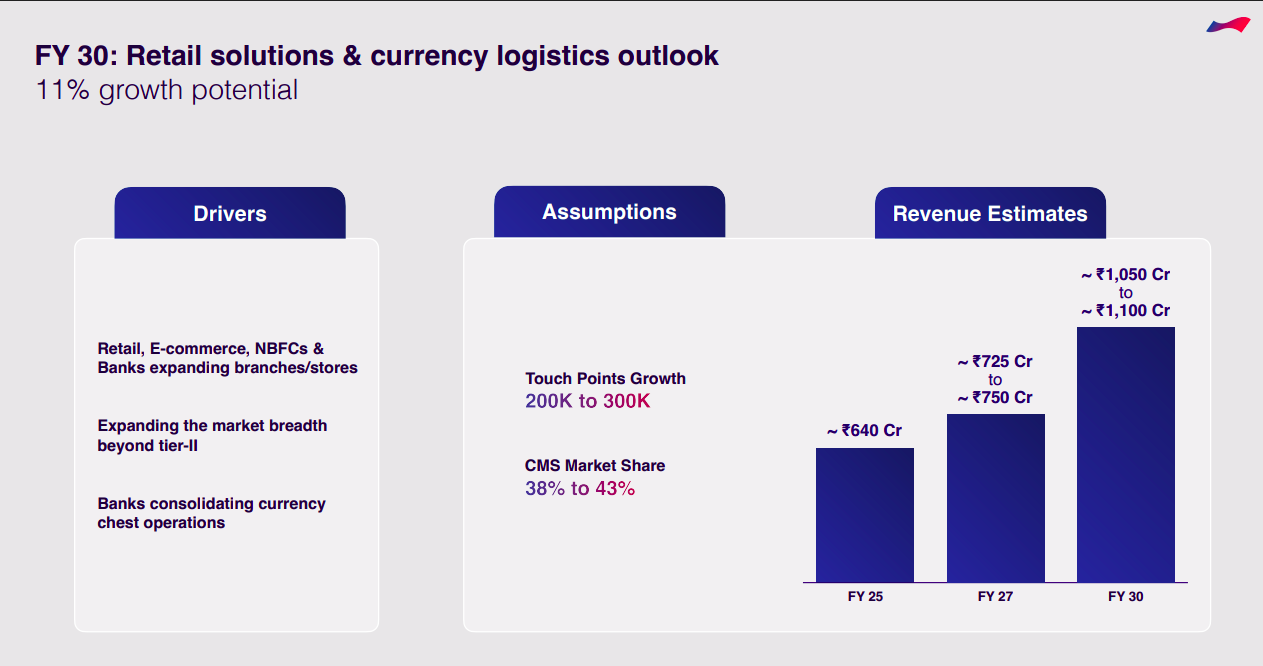 FY 30: Retail solutions & currency logistics outlook
11% growth potential

Drivers

Retail, E-commerce, NBFCs & Banks expanding branches/stores

Expanding the market breadth beyond tier-II

Banks consolidating currency chest operations

Assumptions

Touch Points Growth
200K to 300K

CMS Market Share
38% to 43%

Revenue Estimates

~ ₹640 Cr

~ ₹725 Cr
to
~ ₹750 Cr

~ ₹1,050 Cr
to
~ ₹1,100 Cr

FY 25

FY 27

FY 30